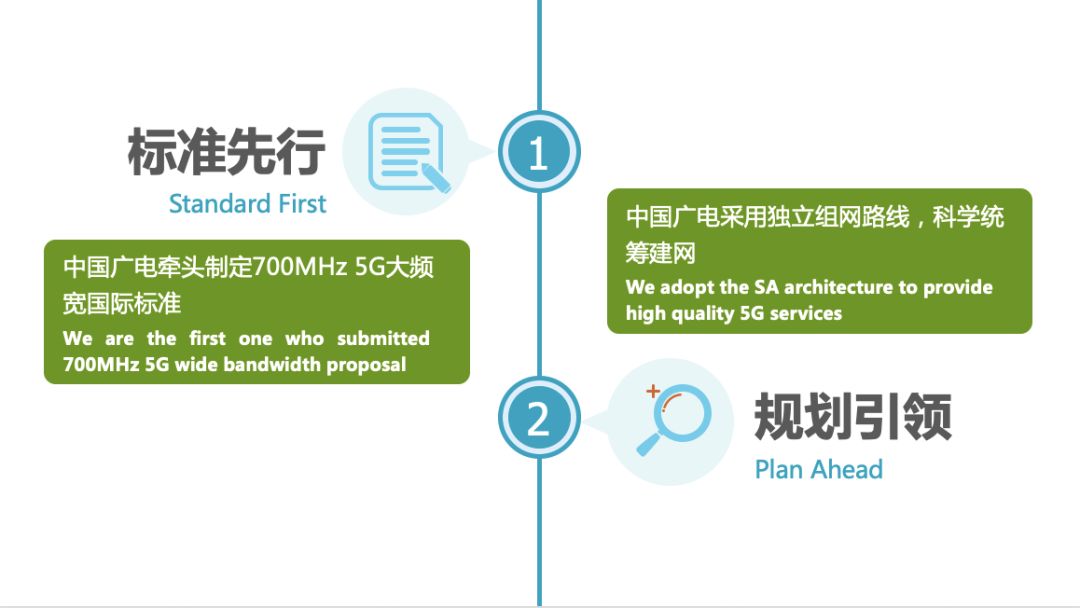 标准先行
Standard First

1

中国广电牵头制定700MHz 5G大频宽国际标准
We are the first one who submitted 700MHz 5G wide bandwidth proposal

中国广电采用独立组网路线，科学统筹建网
We adopt the SA architecture to provide high quality 5G services

2

规划引领
Plan Ahead